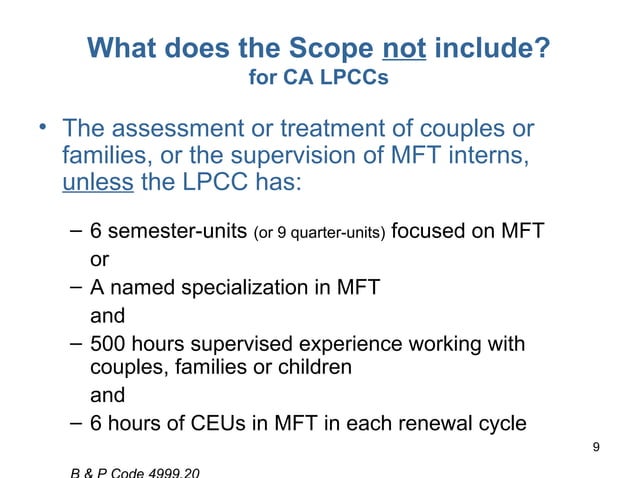 What does the Scope not include?
for CA LPCCs

• The assessment or treatment of couples or families, or the supervision of MFT interns, unless the LPCC has:

– 6 semester-units (or 9 quarter-units) focused on MFT
or
– A named specialization in MFT
and
– 500 hours supervised experience working with couples, families or children
and
– 6 hours of CEUs in MFT in each renewal cycle

9

B & P Code 4999.20